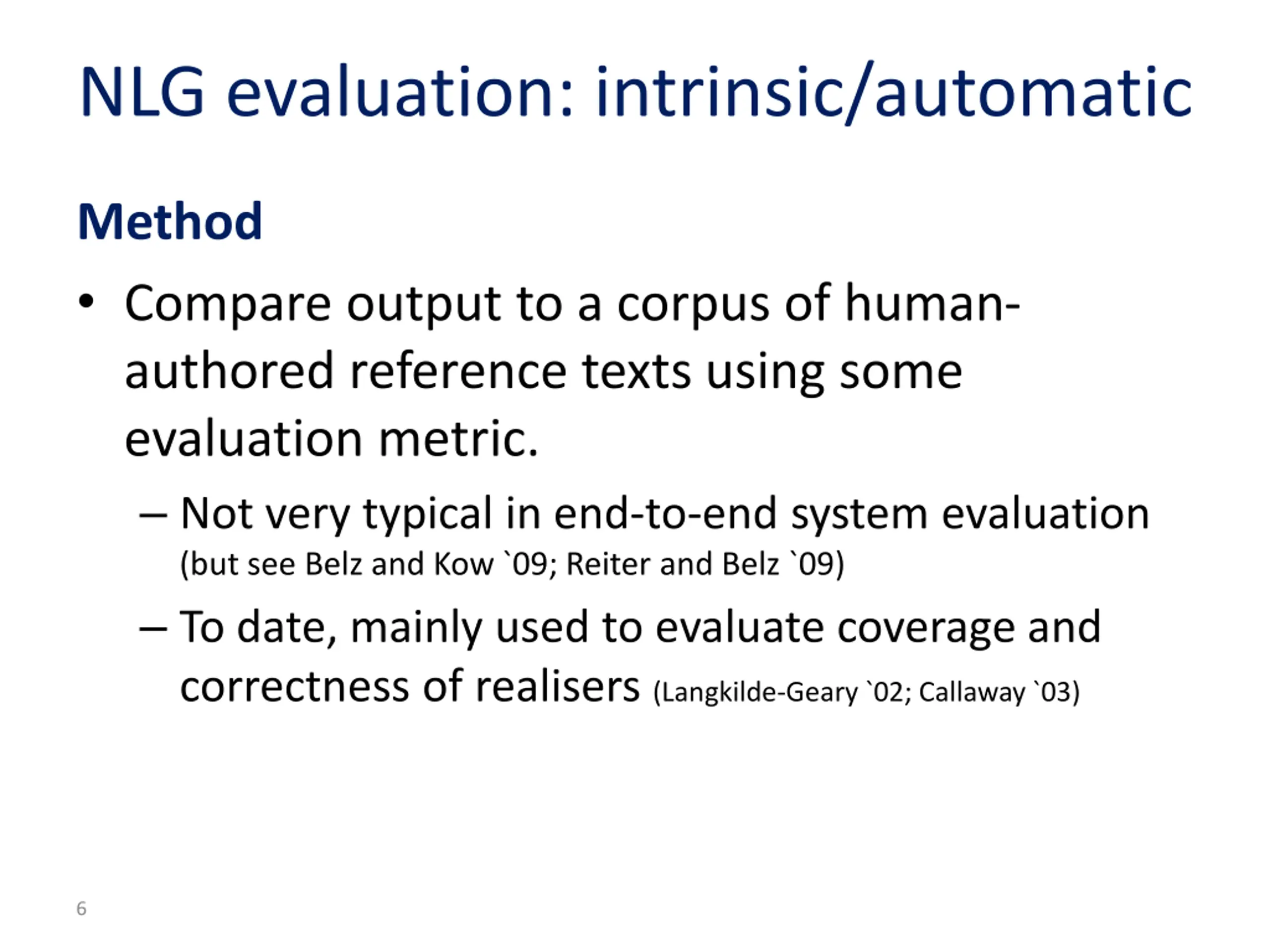 NLG evaluation: intrinsic/automatic

Method

• Compare output to a corpus of human-authored reference texts using some evaluation metric.

– Not very typical in end-to-end system evaluation (but see Belz and Kow `09; Reiter and Belz `09)

– To date, mainly used to evaluate coverage and correctness of realisers (Langkilde-Geary `02; Callaway `03)

6